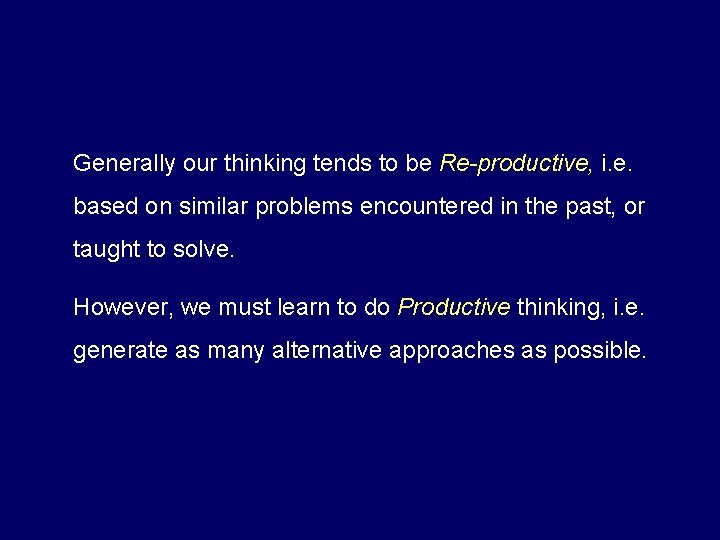 Generally our thinking tends to be Re-productive, i.e. based on similar problems encountered in the past, or taught to solve.

However, we must learn to do Productive thinking, i.e. generate as many alternative approaches as possible.